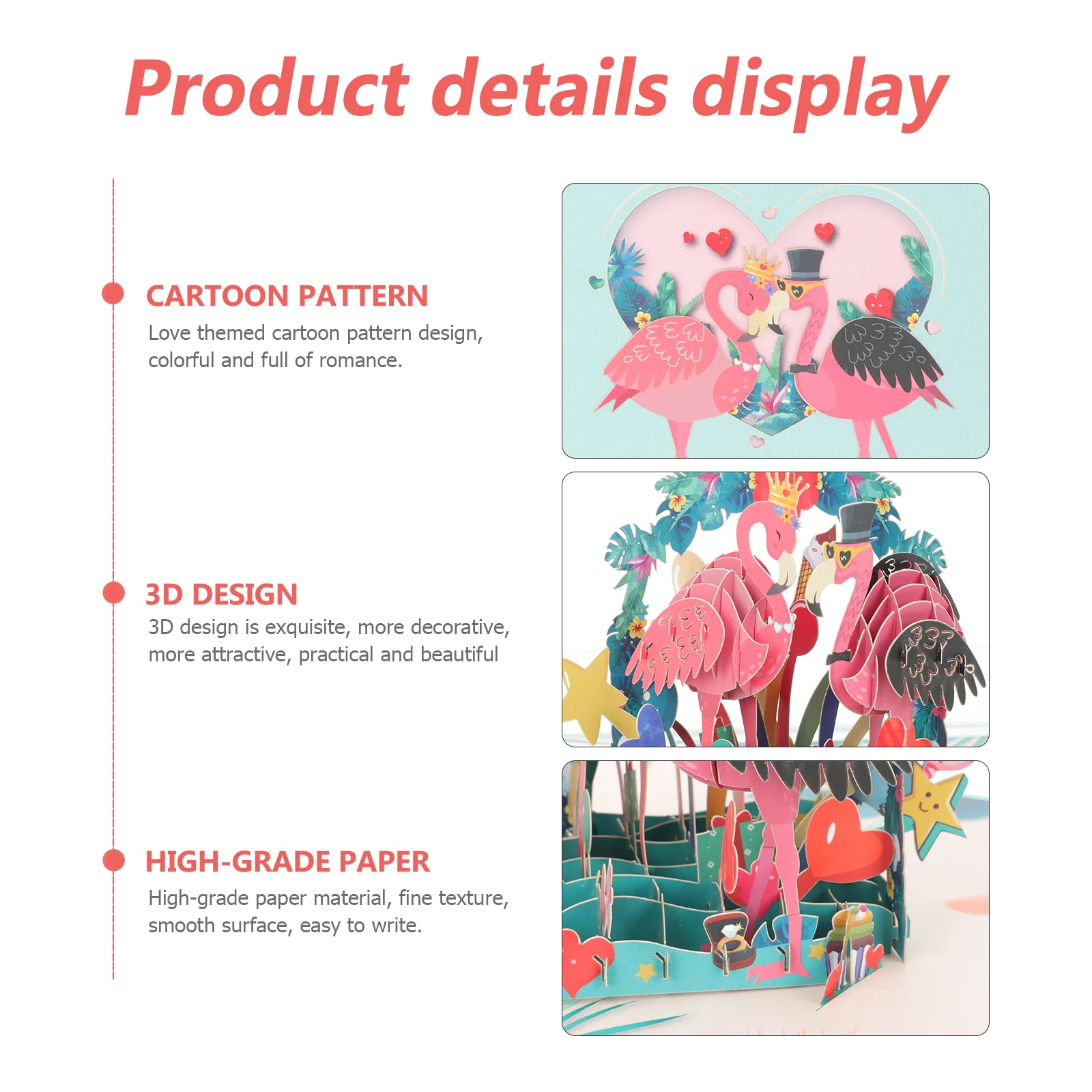 Product details display

CARTOON PATTERN
Love themed cartoon pattern design, colorful and full of romance.

3D DESIGN
3D design is exquisite, more decorative, more attractive, practical and beautiful

HIGH-GRADE PAPER
High-grade paper material, fine texture, smooth surface, easy to write.